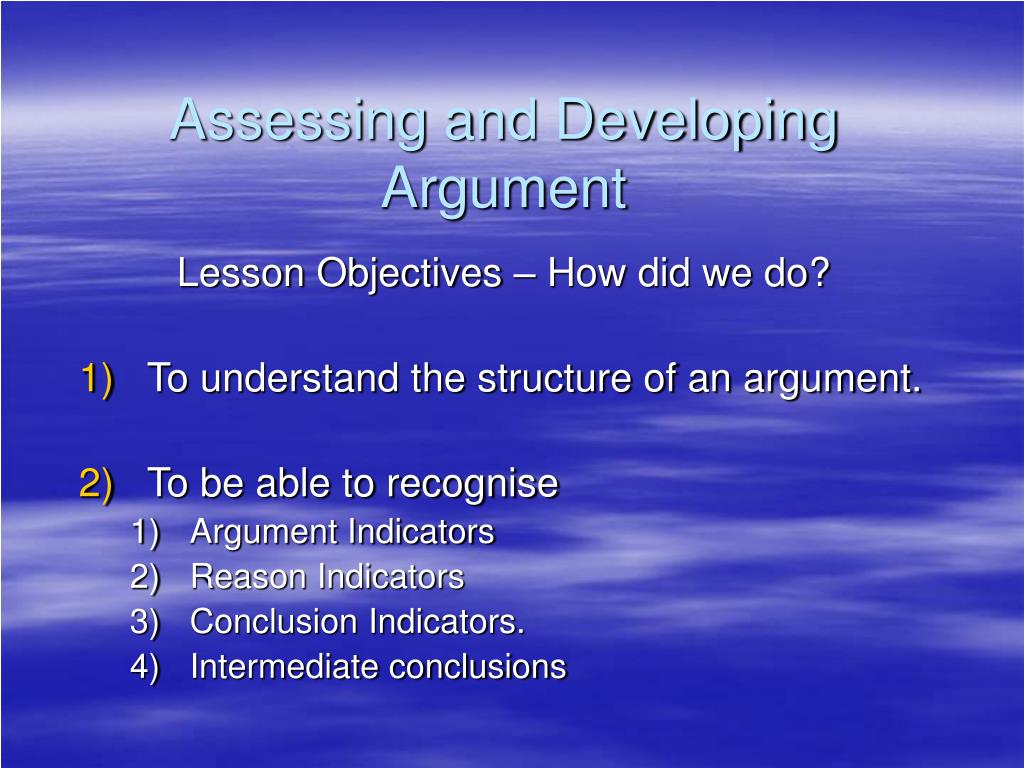 Assessing and Developing Argument

Lesson Objectives – How did we do?

1) To understand the structure of an argument.

2) To be able to recognise
1) Argument Indicators
2) Reason Indicators
3) Conclusion Indicators.
4) Intermediate conclusions